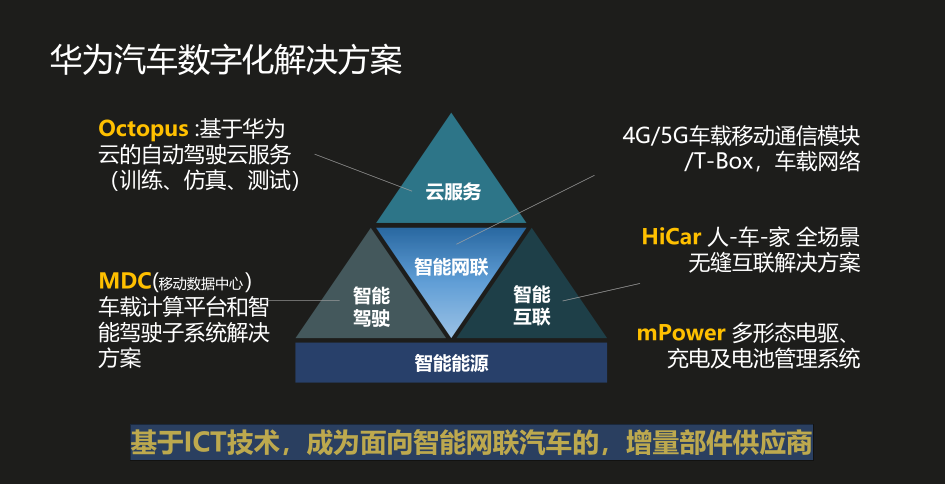 华为汽车数字化解决方案

Octopus :基于华为云的自动驾驶云服务（训练、仿真、测试）

MDC(移动数据中心）车载计算平台和智能驾驶子系统解决方案

云服务

智能网联

智能驾驶

智能互联

智能能源

4G/5G车载移动通信模块/T-Box，车载网络

HiCar 人-车-家 全场景无缝互联解决方案

mPower 多形态电驱、充电及电池管理系统

基于ICT技术，成为面向智能网联汽车的，增量部件供应商